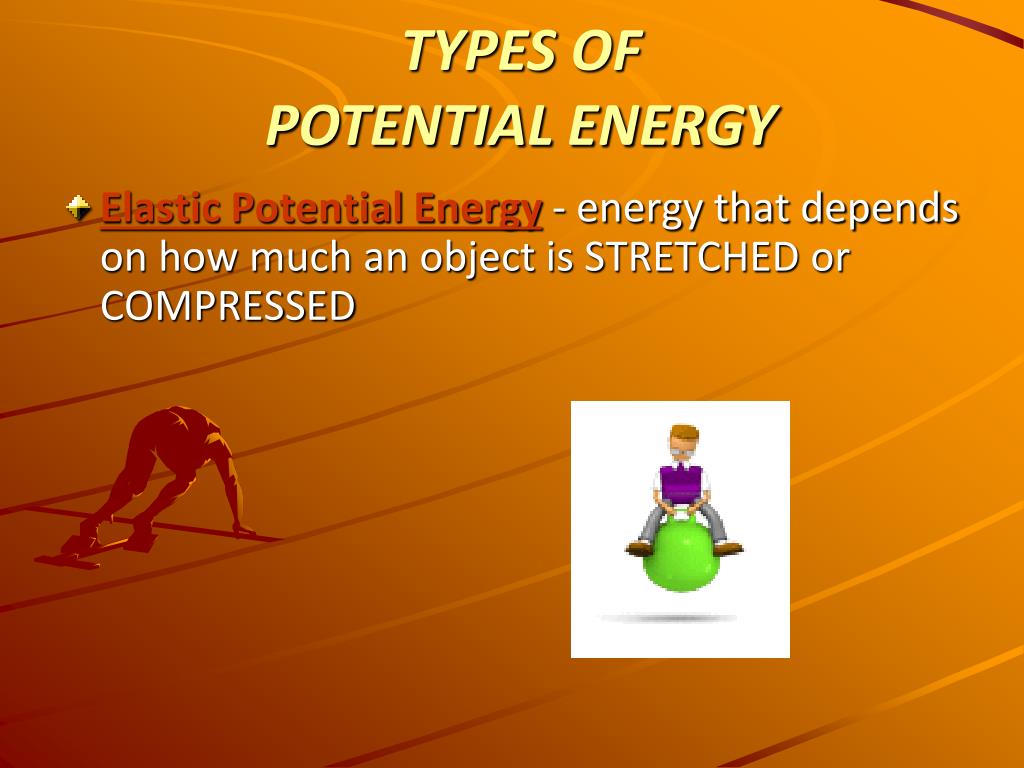 TYPES OF
POTENTIAL ENERGY

Elastic Potential Energy - energy that depends on how much an object is STRETCHED or COMPRESSED